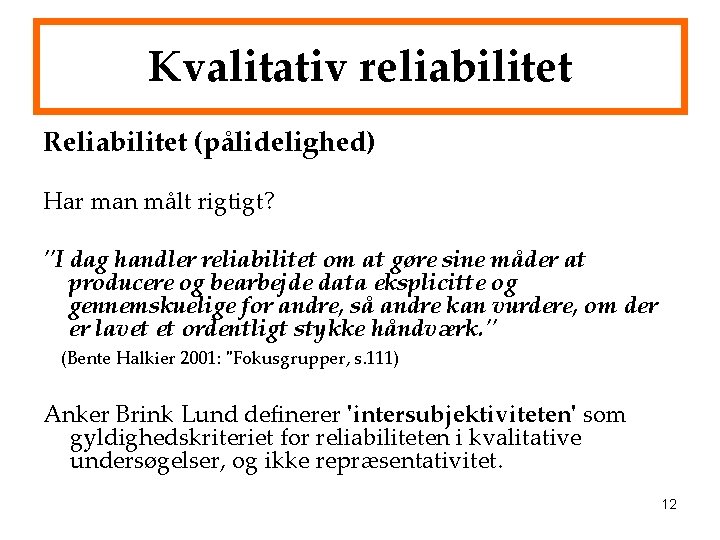 Kvalitativ reliabilitet

Reliabilitet (pålidelighed)

Har man målt rigtigt?

"I dag handler reliabilitet om at gøre sine måder at producere og bearbejde data eksplicitte og gennemskuelige for andre, så andre kan vurdere, om der er lavet et ordentligt stykke håndværk."

(Bente Halkier 2001: "Fokusgrupper, s.111)

Anker Brink Lund definerer 'intersubjektiviteten' som gyldighedskriteriet for reliabiliteten i kvalitative undersøgelser, og ikke repræsentativitet.

12